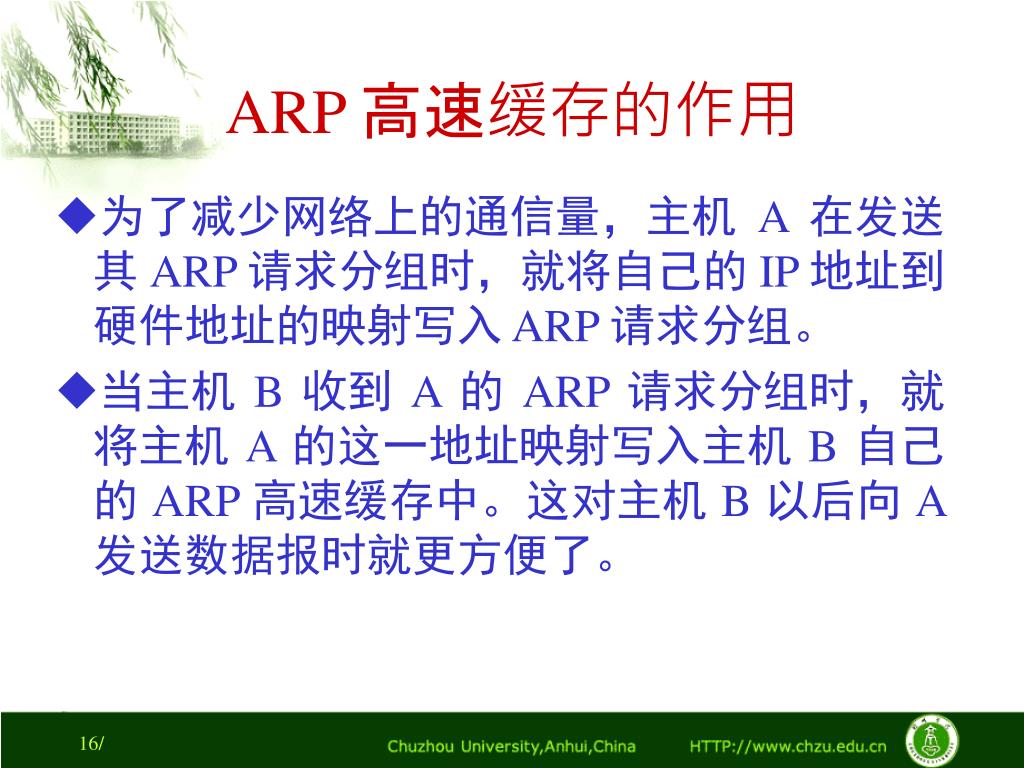 ARP 高速缓存的作用

◆为了减少网络上的通信量，主机 A 在发送其 ARP 请求分组时，就将自己的 IP 地址到硬件地址的映射写入 ARP 请求分组。

◆当主机 B 收到 A 的 ARP 请求分组时，就将主机 A 的这一地址映射写入主机 B 自己的 ARP 高速缓存中。这对主机 B 以后向 A 发送数据报时就更方便了。

16/

Chuzhou University,Anhui,China HTTP://www.chzu.edu.cn